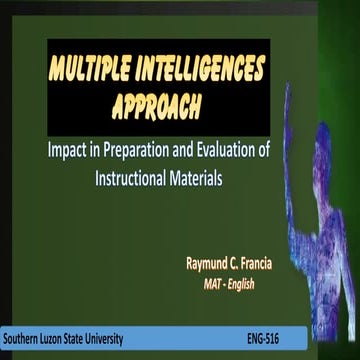 MULTIPLE INTELLIGENCES APPROACH

Impact in Preparation and Evaluation of Instructional Materials

Raymund C. Francia
MAT - English

Southern Luzon State University
ENG-516